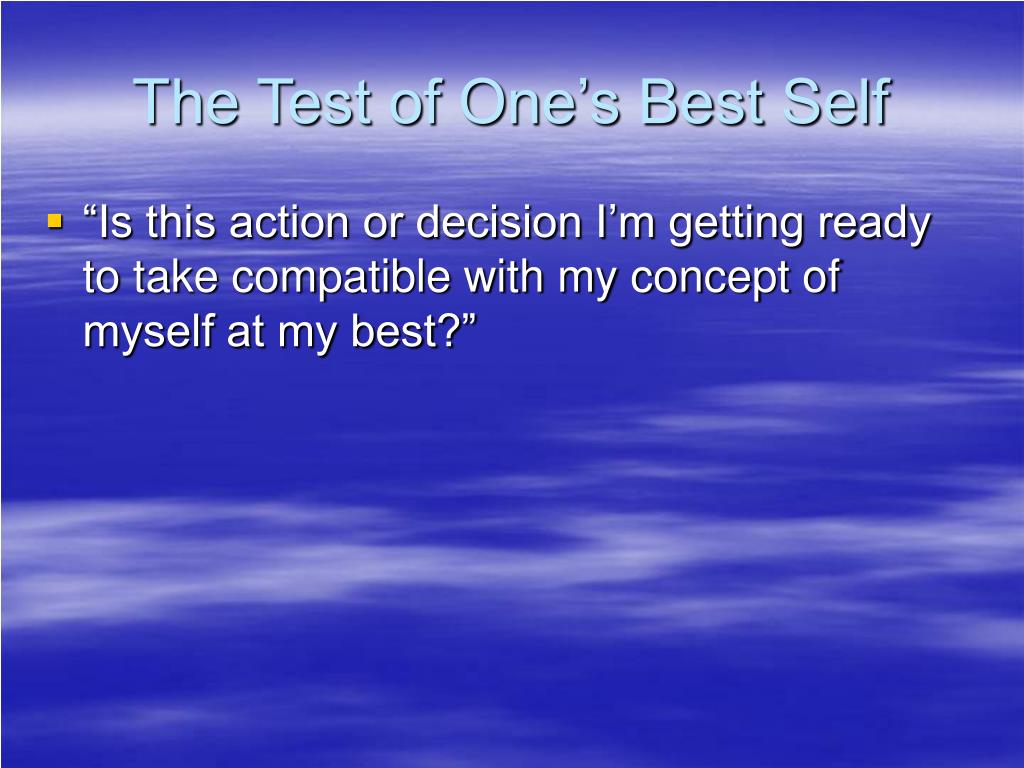 The Test of One’s Best Self

▪ “Is this action or decision I’m getting ready to take compatible with my concept of myself at my best?”